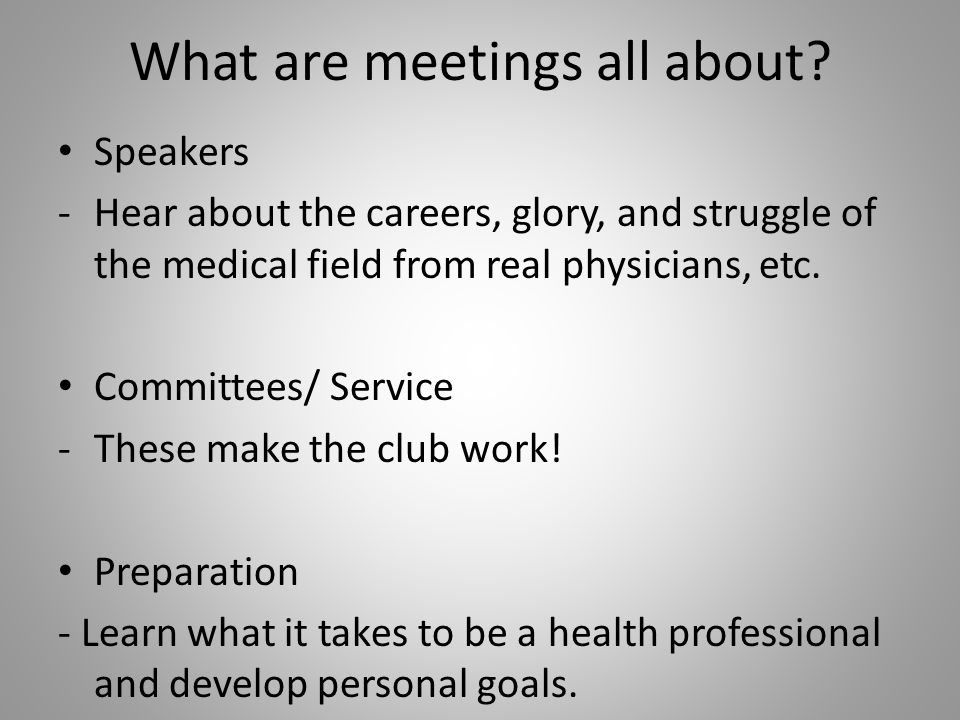 What are meetings all about?

• Speakers
- Hear about the careers, glory, and struggle of the medical field from real physicians, etc.

• Committees/ Service
- These make the club work!

• Preparation
- Learn what it takes to be a health professional and develop personal goals.